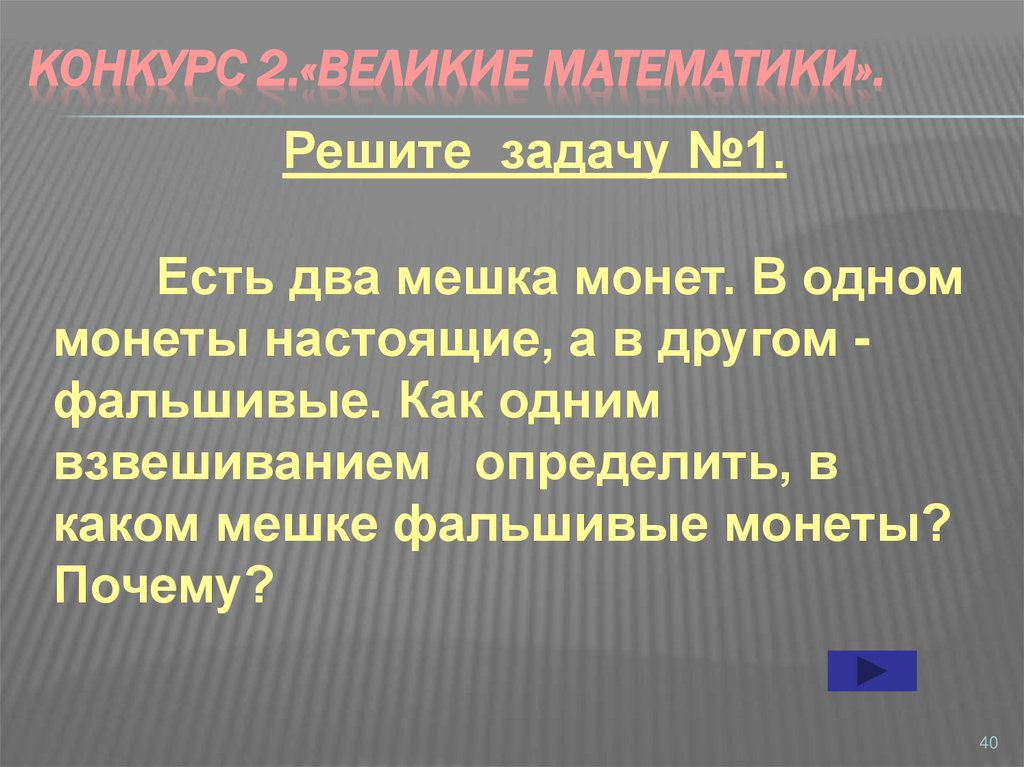 КОНКУРС 2.«ВЕЛИКИЕ МАТЕМАТИКИ».

Решите задачу №1.

Есть два мешка монет. В одном монеты настоящие, а в другом - фальшивые. Как одним взвешиванием определить, в каком мешке фальшивые монеты? Почему?

40